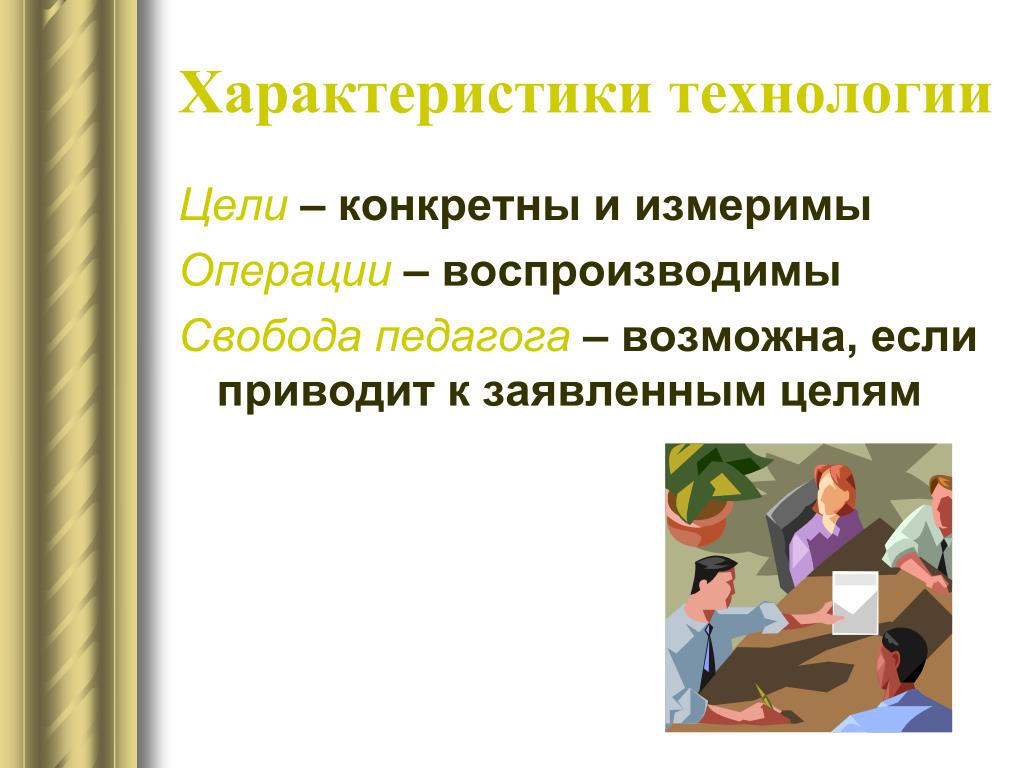 Характеристики технологии

Цели – конкретны и измеримы
Операции – воспроизводимы
Свобода педагога – возможна, если приводит к заявленным целям